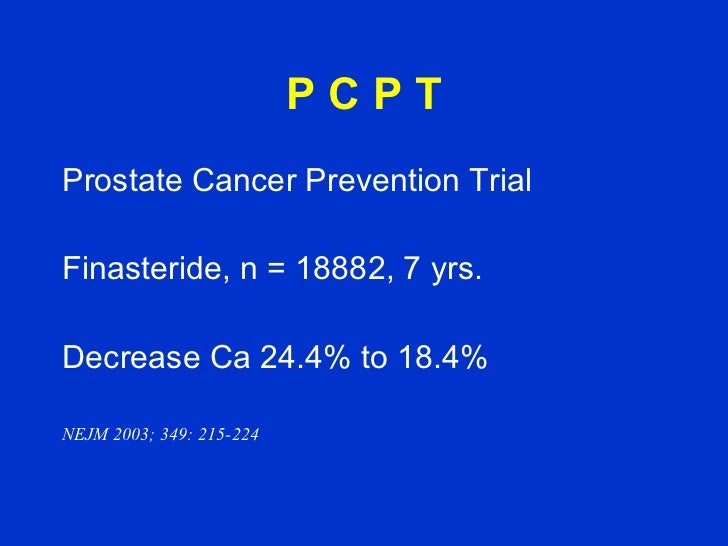 P C P T

Prostate Cancer Prevention Trial

Finasteride, n = 18882, 7 yrs.

Decrease Ca 24.4% to 18.4%

NEJM 2003; 349: 215-224